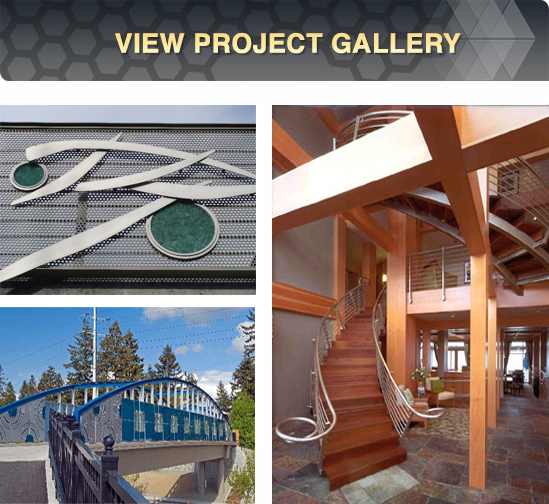 VIEW PROJECT GALLERY